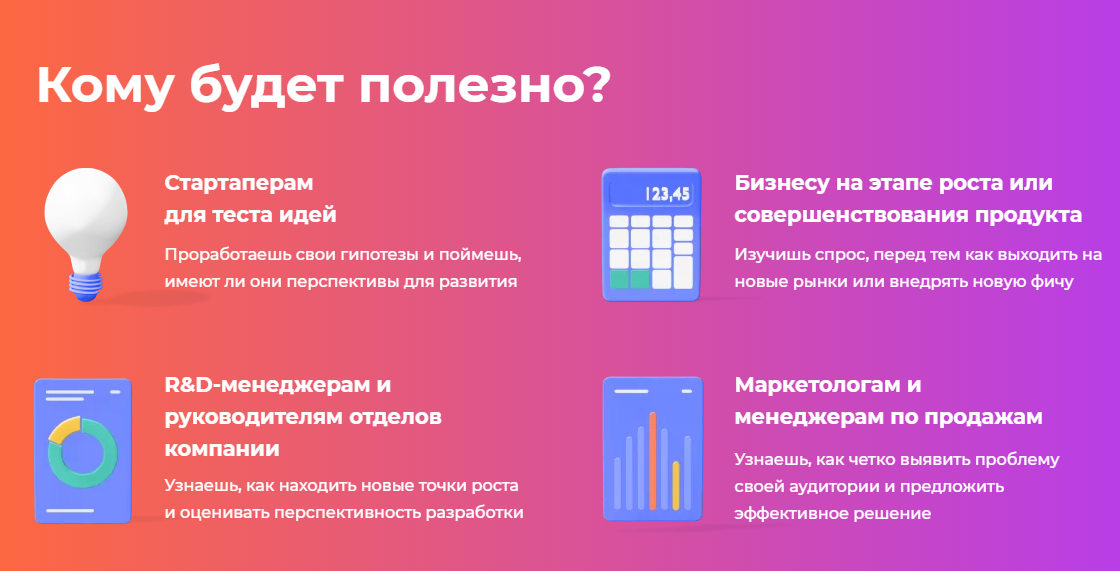 Кому будет полезно?

Стартаперам
для теста идей

Проработаешь свои гипотезы и поймешь, имеют ли они перспективы для развития

123,45

Бизнесу на этапе роста или совершенствования продукта

Изучишь спрос, перед тем как выходить на новые рынки или внедрять новую фичу

R&D-менеджерам и руководителям отделов компании

Узнаешь, как находить новые точки роста и оценивать перспективность разработки

Маркетологам и менеджерам по продажам

Узнаешь, как четко выявить проблему своей аудитории и предложить эффективное решение